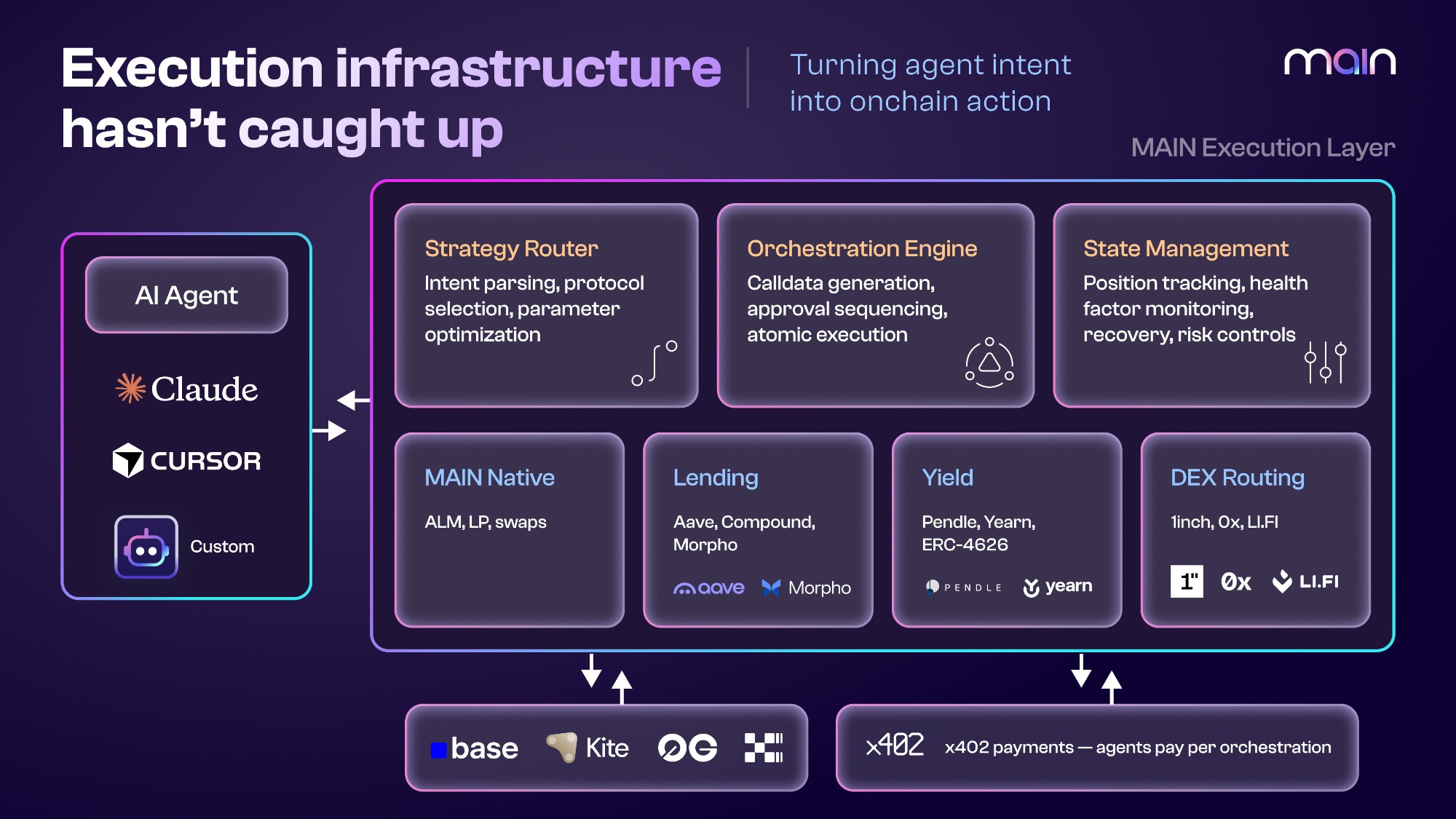 Execution infrastructure hasn't caught up

Turning agent intent into onchain action

main

MAIN Execution Layer

AI Agent

Claude

CURSOR

Custom

Strategy Router
Intent parsing, protocol selection, parameter optimization

Orchestration Engine
Calldata generation, approval sequencing, atomic execution

State Management
Position tracking, health factor monitoring, recovery, risk controls

MAIN Native
ALM, LP, swaps

Lending
Aave, Compound, Morpho
aave Morpho

Yield
Pendle, Yearn, ERC-4626
PENDLE yearn

DEX Routing
1inch, 0x, LI.FI
1" 0x LI.FI

base Kite 0G

x402 x402 payments — agents pay per orchestration